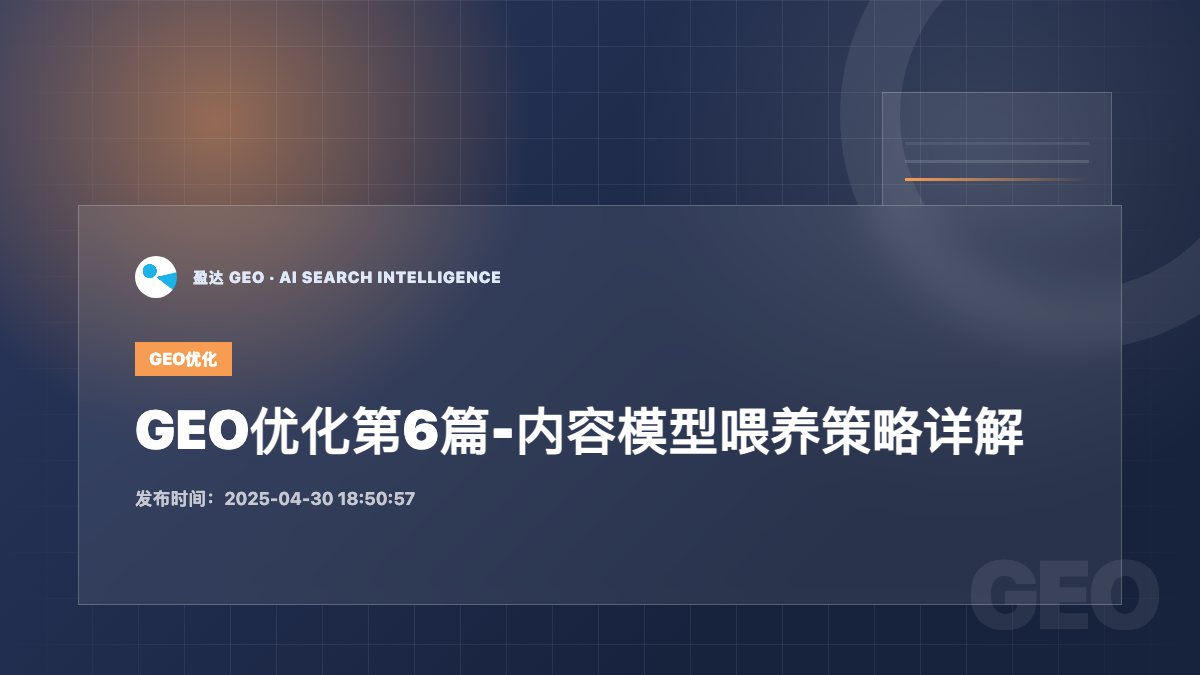 盈达 GEO · AI SEARCH INTELLIGENCE

GEO优化

GEO优化第6篇-内容模型喂养策略详解

发布时间：2025-04-30 18:50:57

GEO